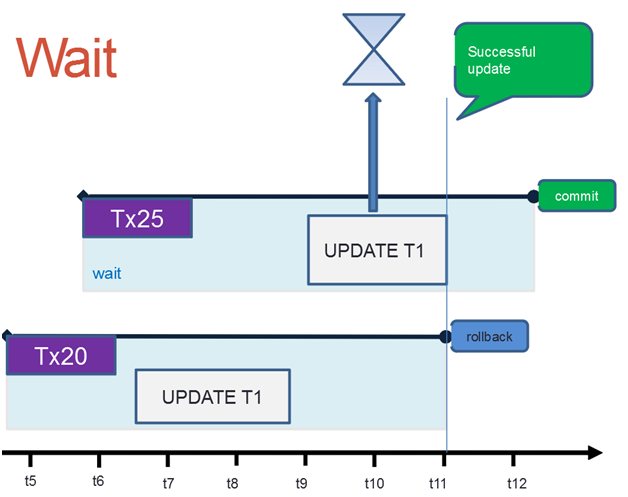 Wait

Successful update

commit

Tx25

UPDATE T1

wait

rollback

Tx20

UPDATE T1

t5 t6 t7 t8 t9 t10 t11 t12